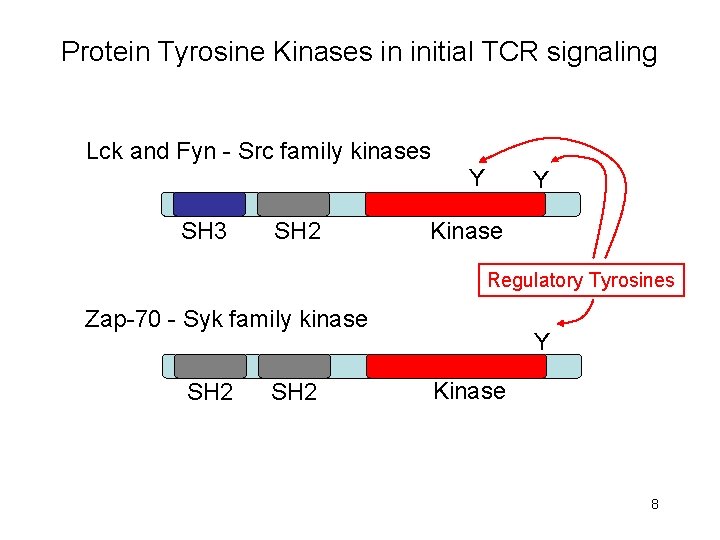 Protein Tyrosine Kinases in initial TCR signaling

Lck and Fyn - Src family kinases

Y Y

SH3 SH2 Kinase

Regulatory Tyrosines

Zap-70 - Syk family kinase

Y

SH2 SH2 Kinase

8